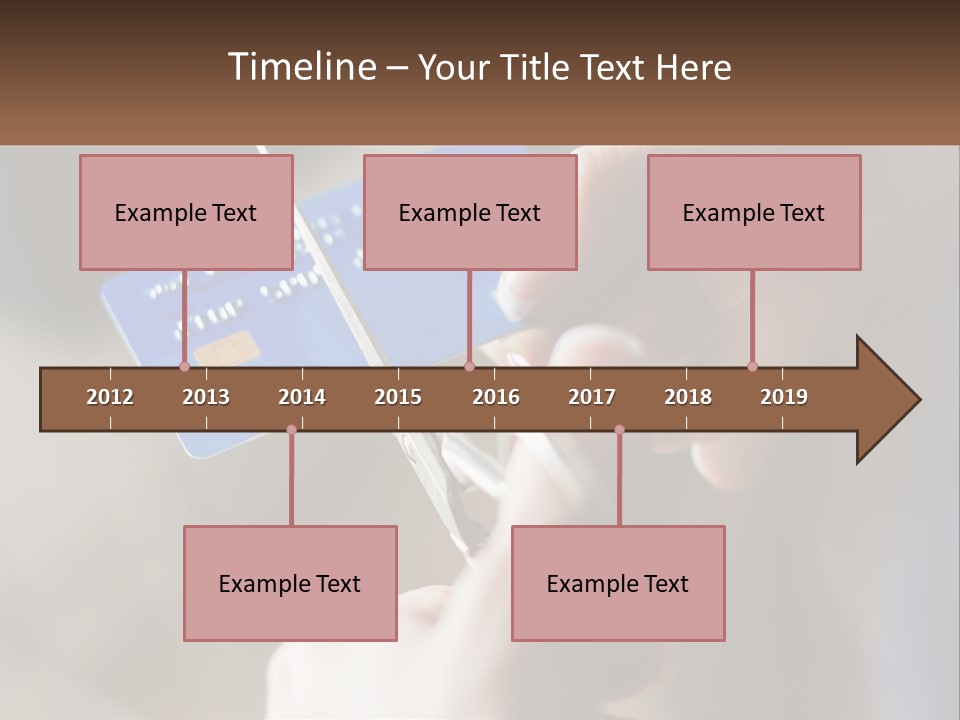 Timeline – Your Title Text Here

Example Text

Example Text

Example Text

2012 2013 2014 2015 2016 2017 2018 2019

Example Text

Example Text